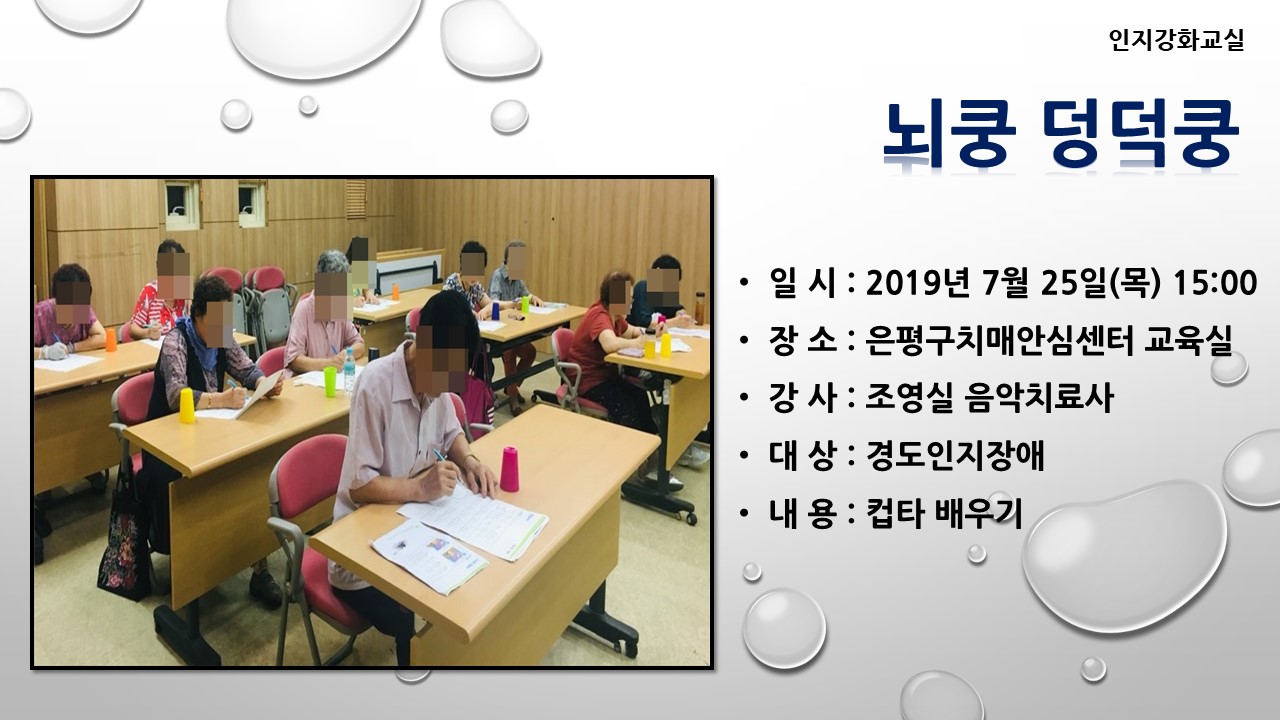 인지강화교실

뇌쿵 덩덕쿵

• 일 시 : 2019년 7월 25일(목) 15:00
• 장 소 : 은평구치매안심센터 교육실
• 강 사 : 조영실 음악치료사
• 대 상 : 경도인지장애
• 내 용 : 컵타 배우기